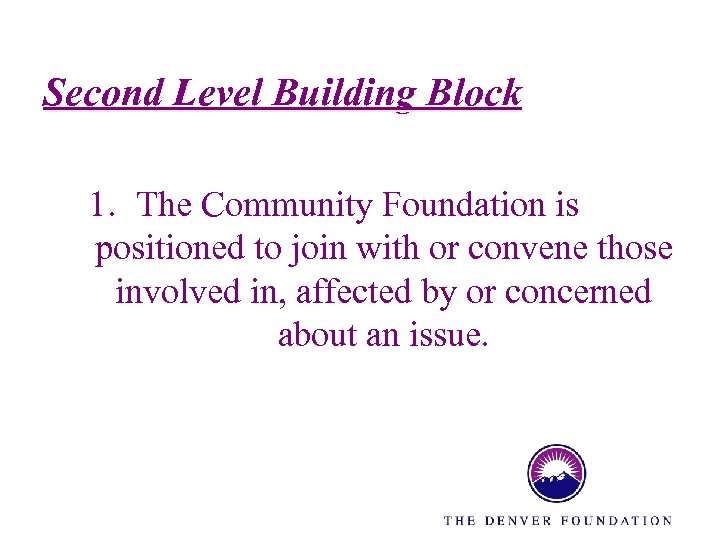 Second Level Building Block

1. The Community Foundation is positioned to join with or convene those involved in, affected by or concerned about an issue.

THE DENVER FOUNDATION